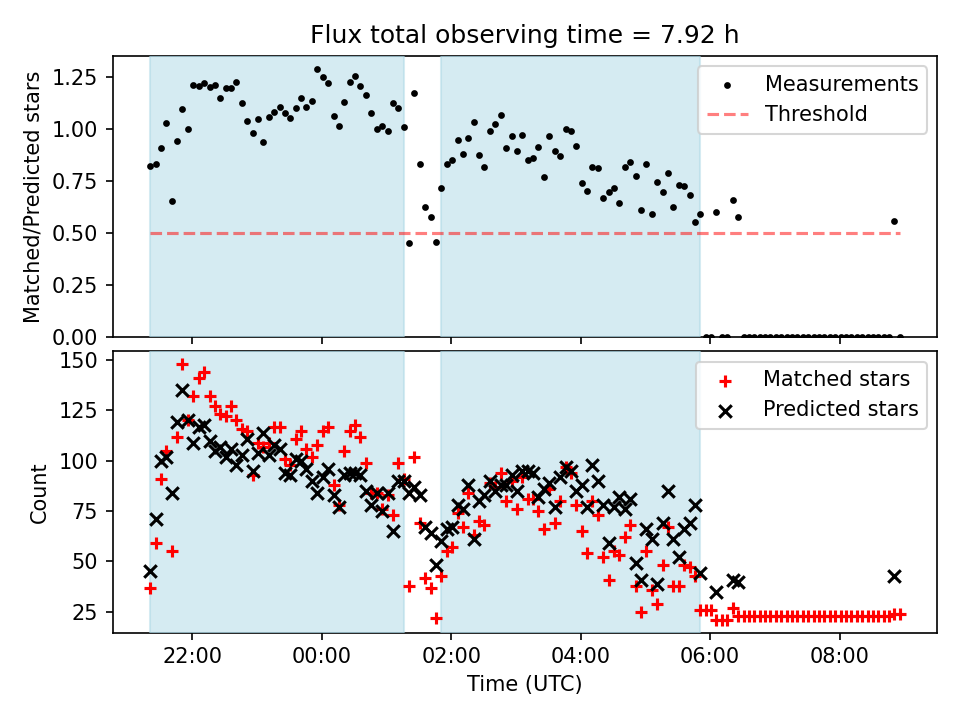 Flux total observing time = 7.92 h

Matched/Predicted stars

1.25
1.00
0.75
0.50
0.25
0.00

Measurements
Threshold

Count

150
125
100
75
50
25

Matched stars
Predicted stars

22:00
00:00
02:00
04:00
06:00
08:00

Time (UTC)